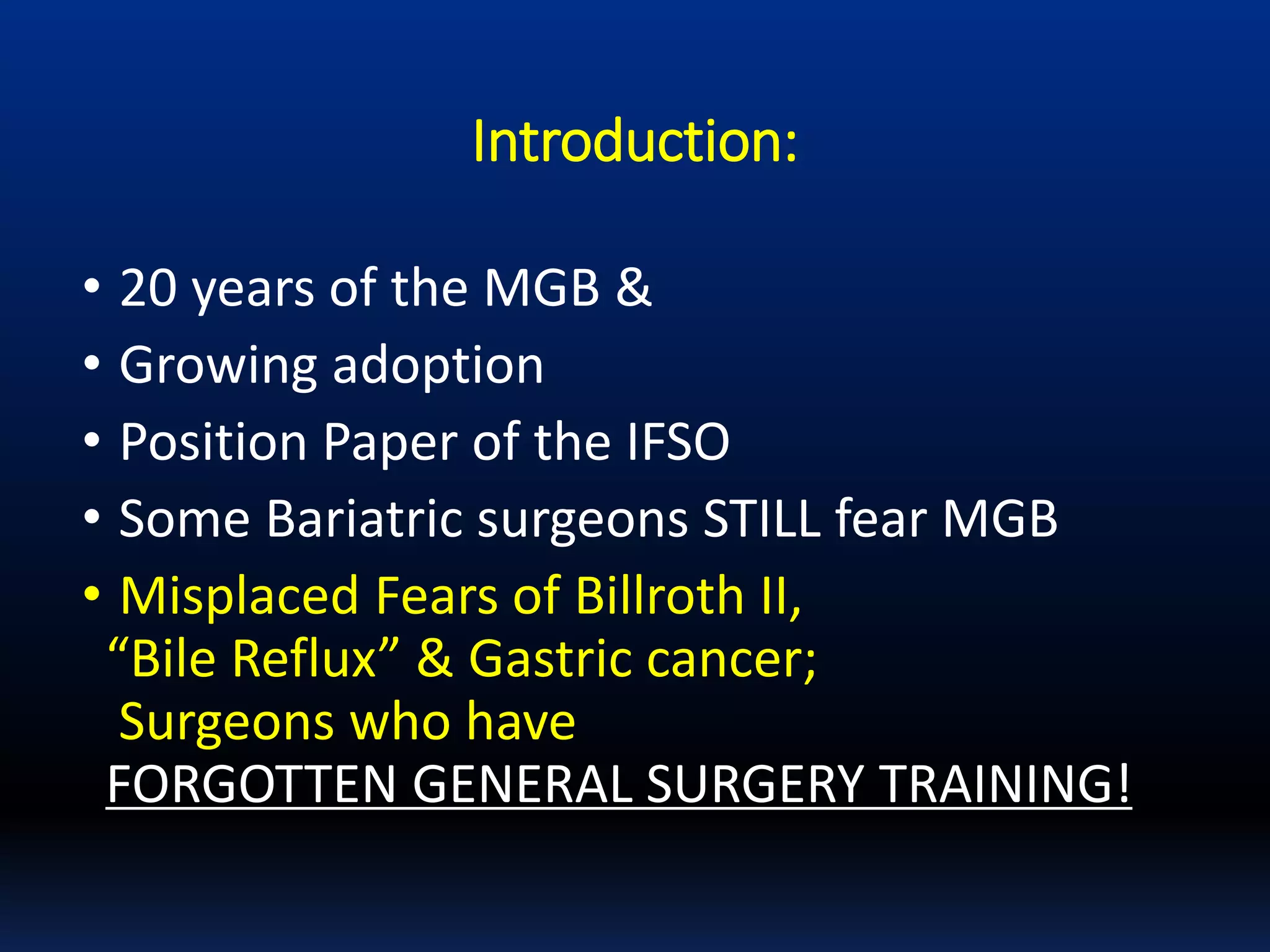 Introduction:

• 20 years of the MGB &
• Growing adoption
• Position Paper of the IFSO
• Some Bariatric surgeons STILL fear MGB
• Misplaced Fears of Billroth II, “Bile Reflux” & Gastric cancer; Surgeons who have FORGOTTEN GENERAL SURGERY TRAINING!